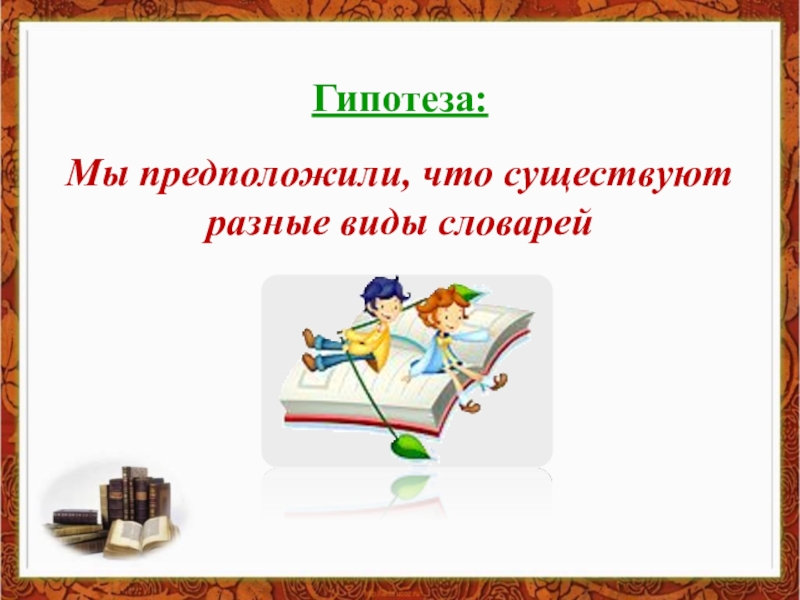 Гипотеза:

Мы предположили, что существуют разные виды словарей